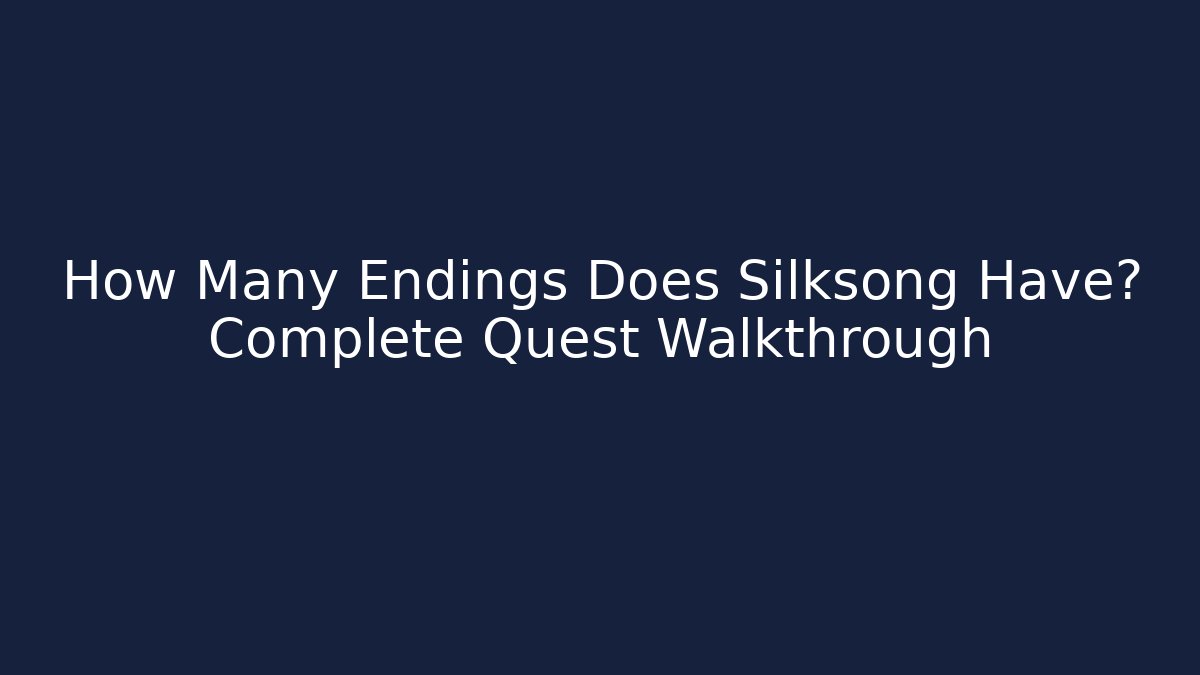 How Many Endings Does Silksong Have? Complete Quest Walkthrough